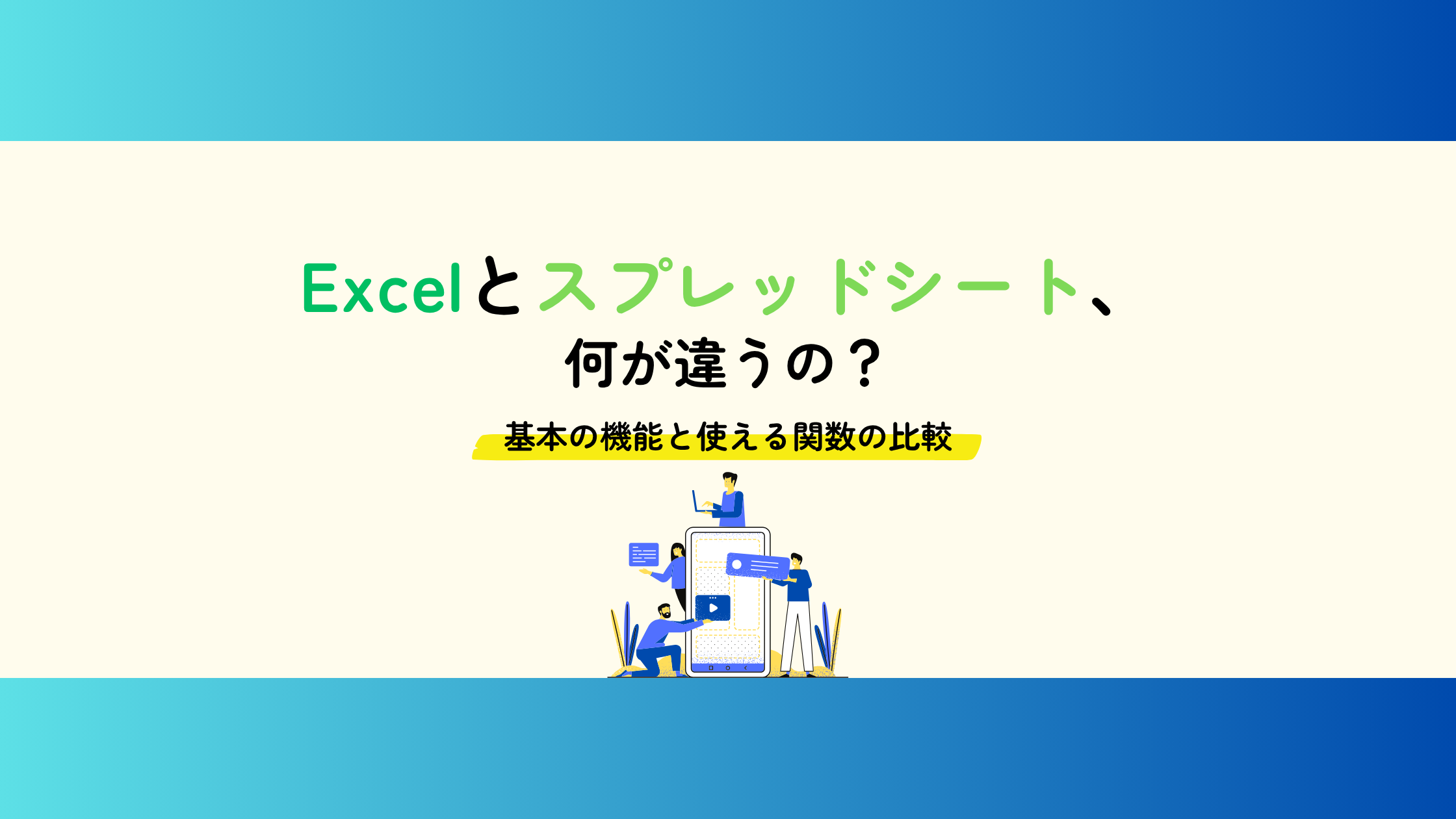 Excelとスプレッドシート、
何が違うの？

基本の機能と使える関数の比較